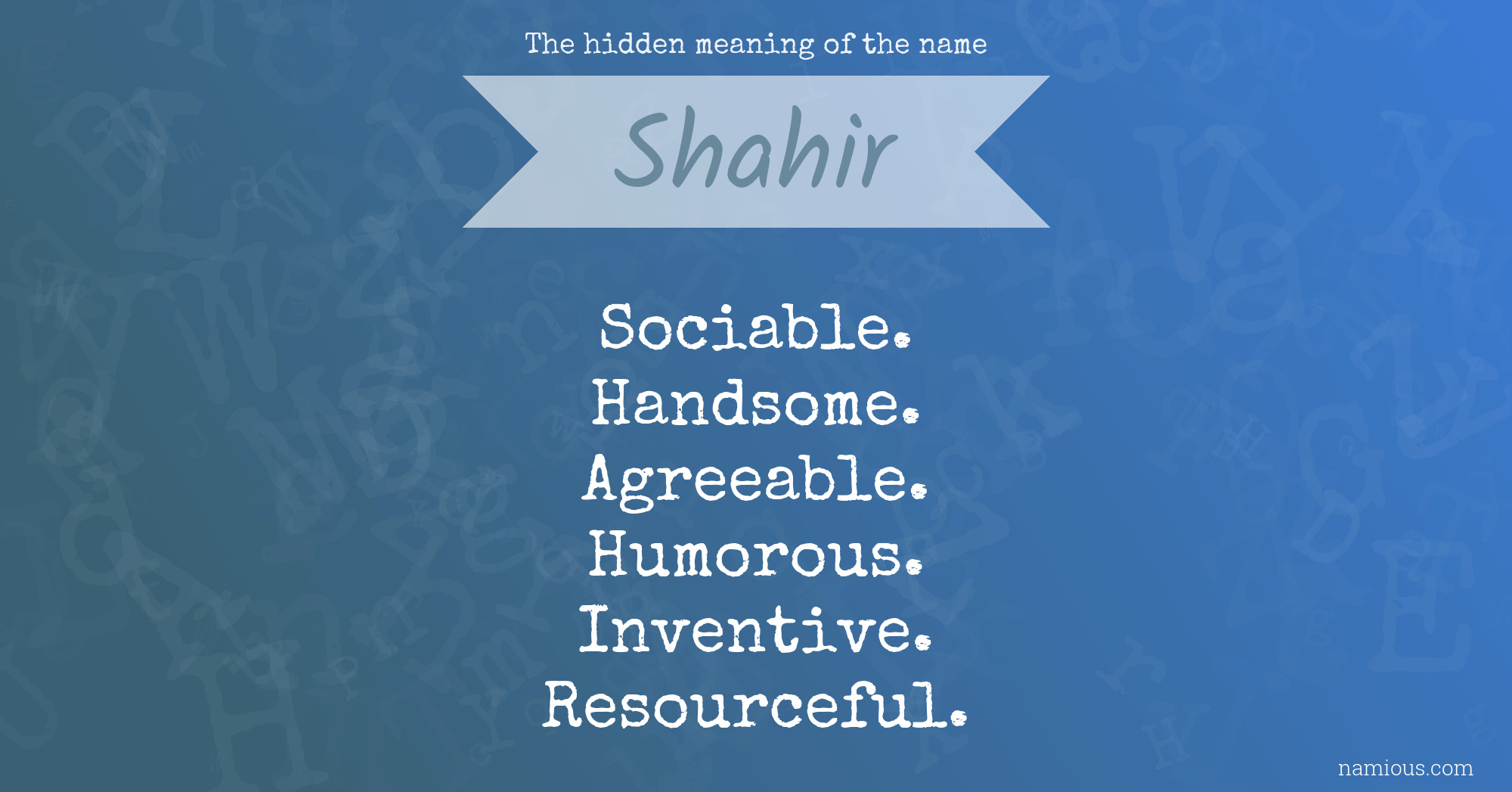 The hidden meaning of the name

Shahir

Sociable.
Handsome.
Agreeable.
Humorous.
Inventive.
Resourceful.

namious.com